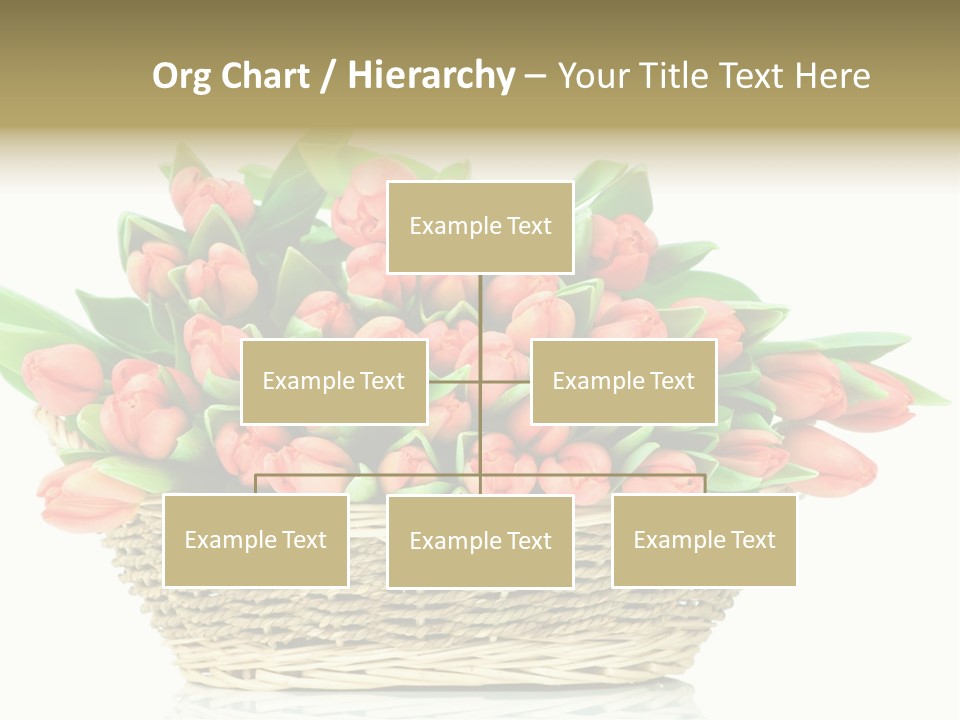 Org Chart / Hierarchy – Your Title Text Here

Example Text

Example Text

Example Text

Example Text

Example Text

Example Text